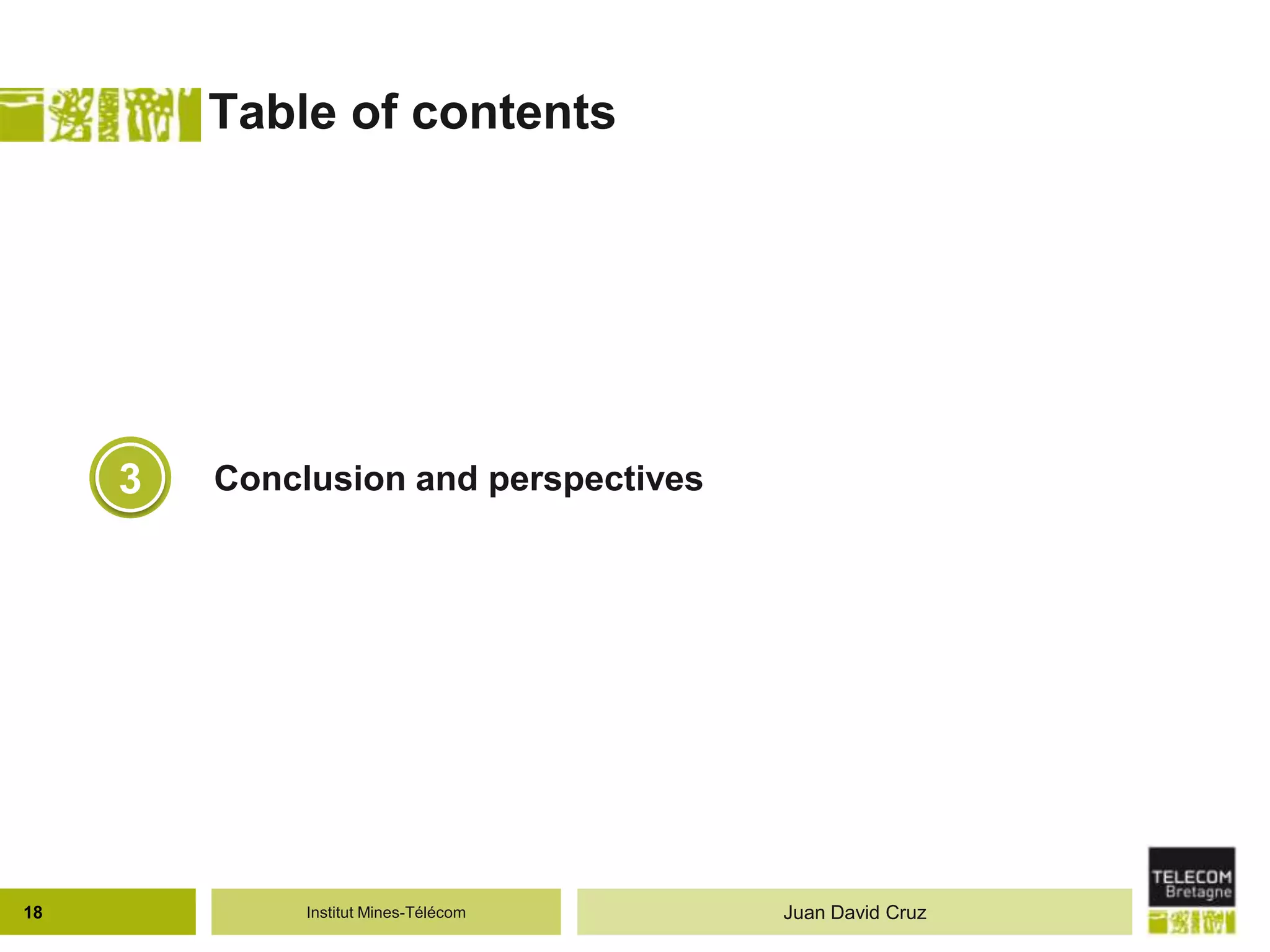 Table of contents

3

Conclusion and perspectives

18

Institut Mines-Télécom

Juan David Cruz

TELECOM
Bretagne